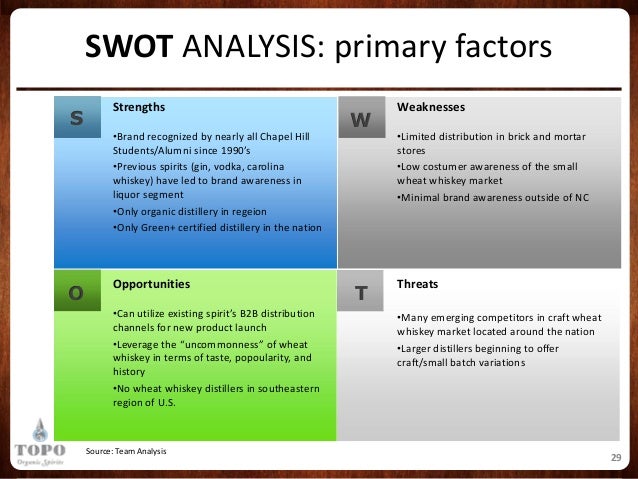 SWOT ANALYSIS: primary factors

S

Strengths

•Brand recognized by nearly all Chapel Hill Students/Alumni since 1990's

•Previous spirits (gin, vodka, carolina whiskey) have led to brand awareness in liquor segment

•Only organic distillery in regeion

•Only Green+ certified distillery in the nation

W

Weaknesses

•Limited distribution in brick and mortar stores

•Low costumer awareness of the small wheat whiskey market

•Minimal brand awareness outside of NC

O

Opportunities

•Can utilize existing spirit's B2B distribution channels for new product launch

•Leverage the "uncommonness" of wheat whiskey in terms of taste, popoularity, and history

•No wheat whiskey distillers in southeastern region of U.S.

T

Threats

•Many emerging competitors in craft wheat whiskey market located around the nation

•Larger distillers beginning to offer craft/small batch variations

TOPO
Organic Spirits

Source: Team Analysis

29